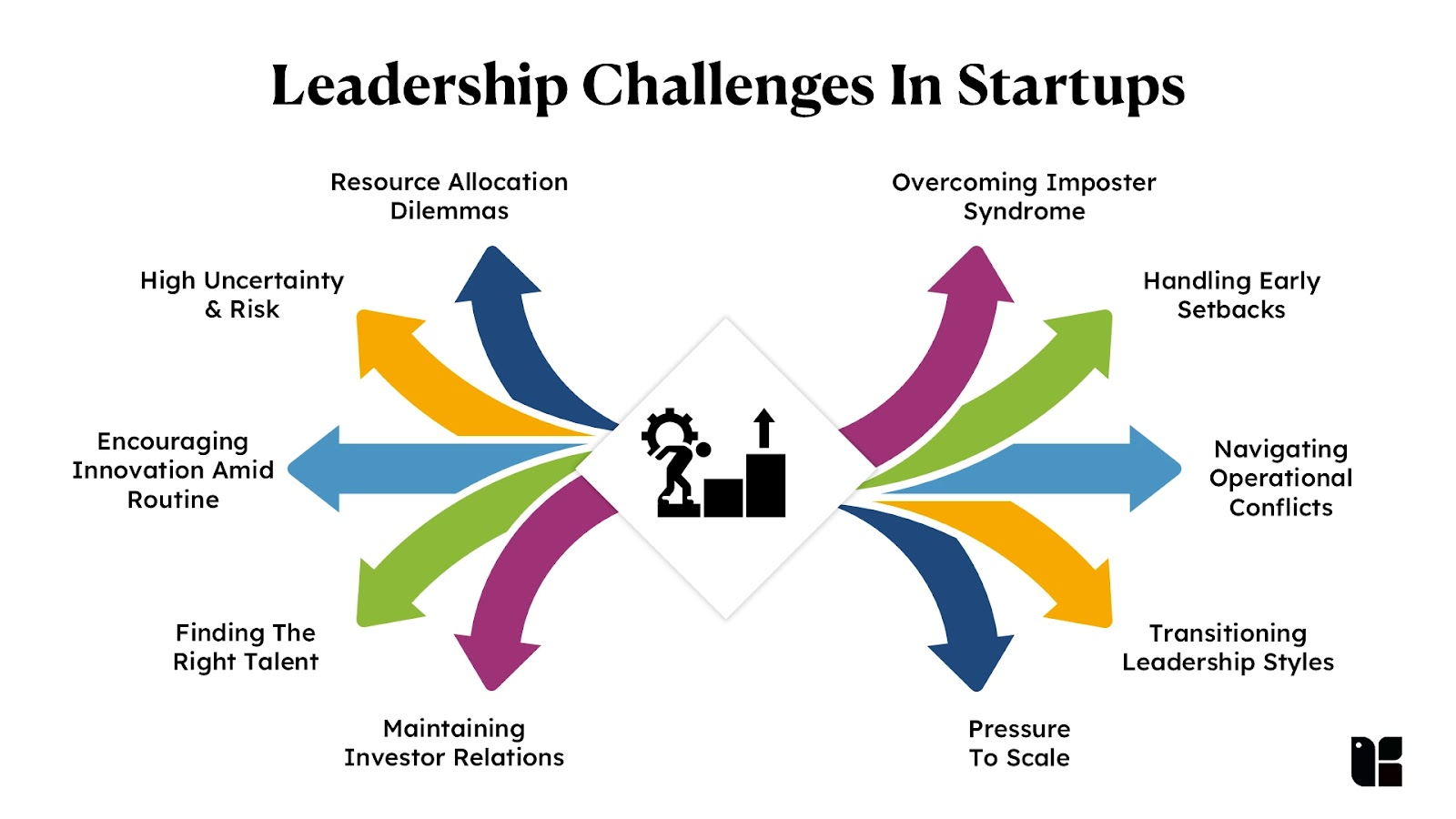 Leadership Challenges In Startups

Resource Allocation Dilemmas

High Uncertainty & Risk

Encouraging Innovation Amid Routine

Finding The Right Talent

Maintaining Investor Relations

Overcoming Imposter Syndrome

Handling Early Setbacks

Navigating Operational Conflicts

Transitioning Leadership Styles

Pressure To Scale